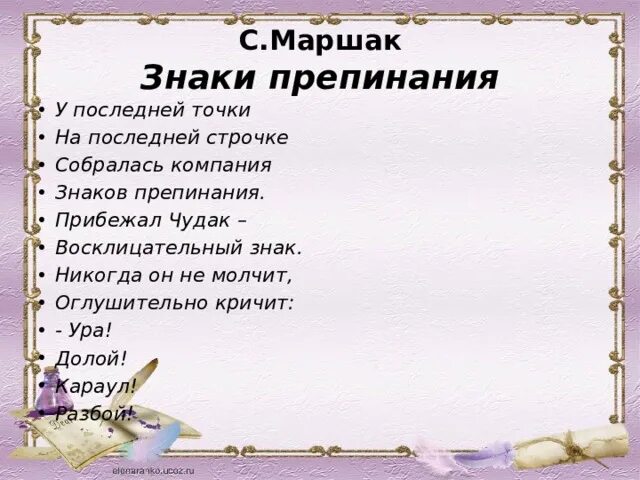 С.Маршак
Знаки препинания

• У последней точки
• На последней строчке
• Собралась компания
• Знаков препинания.
• Прибежал Чудак –
• Восклицательный знак.
• Никогда он не молчит,
• Оглушительно кричит:
• - Ура!
• Долой!
• Караул!
• Разбой!

elenaranko.ucoz.ru